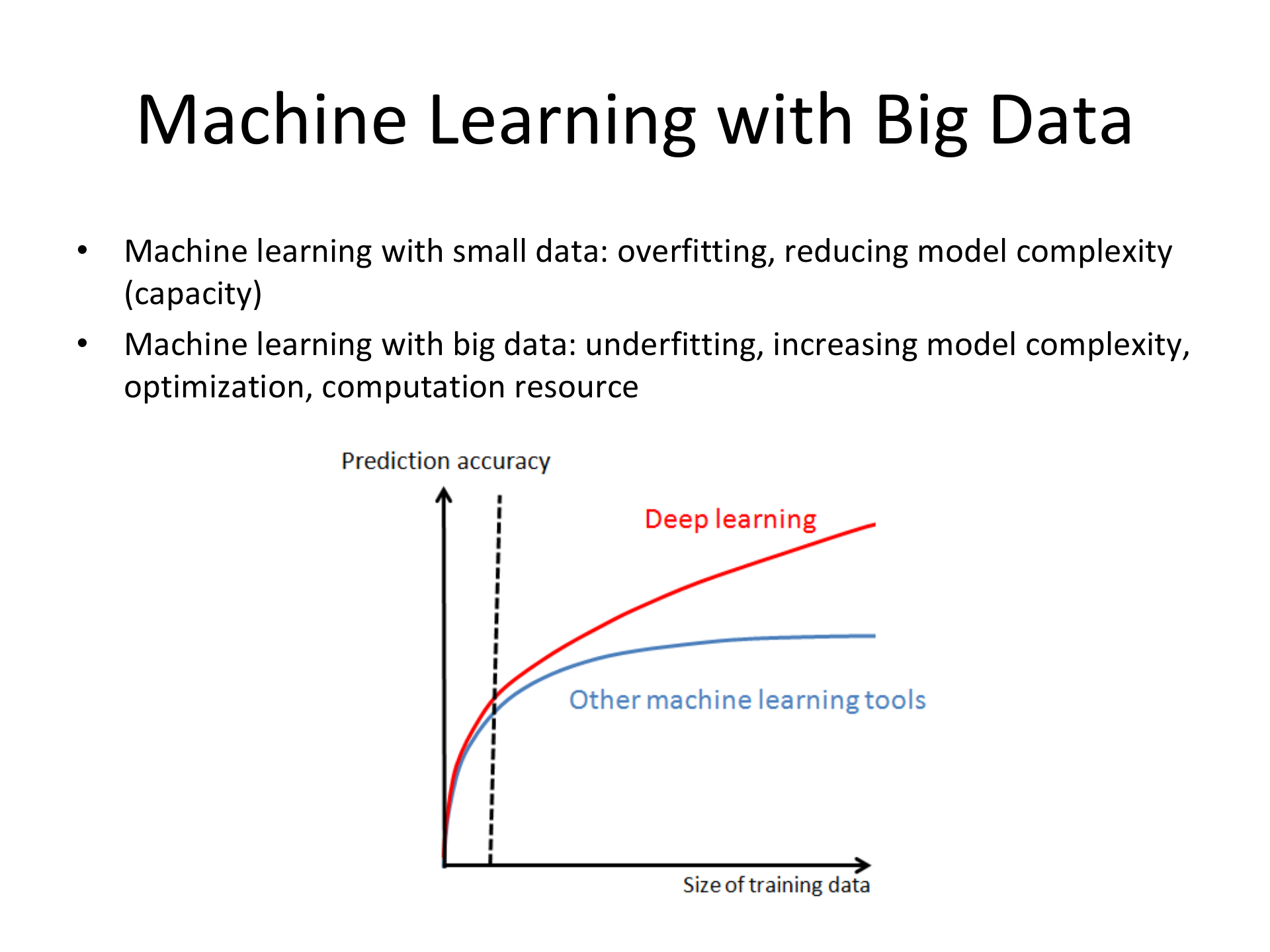 Machine Learning with Big Data

• Machine learning with small data: overfitting, reducing model complexity (capacity)
• Machine learning with big data: underfitting, increasing model complexity, optimization, computation resource

Prediction accuracy

Deep learning

Other machine learning tools

Size of training data